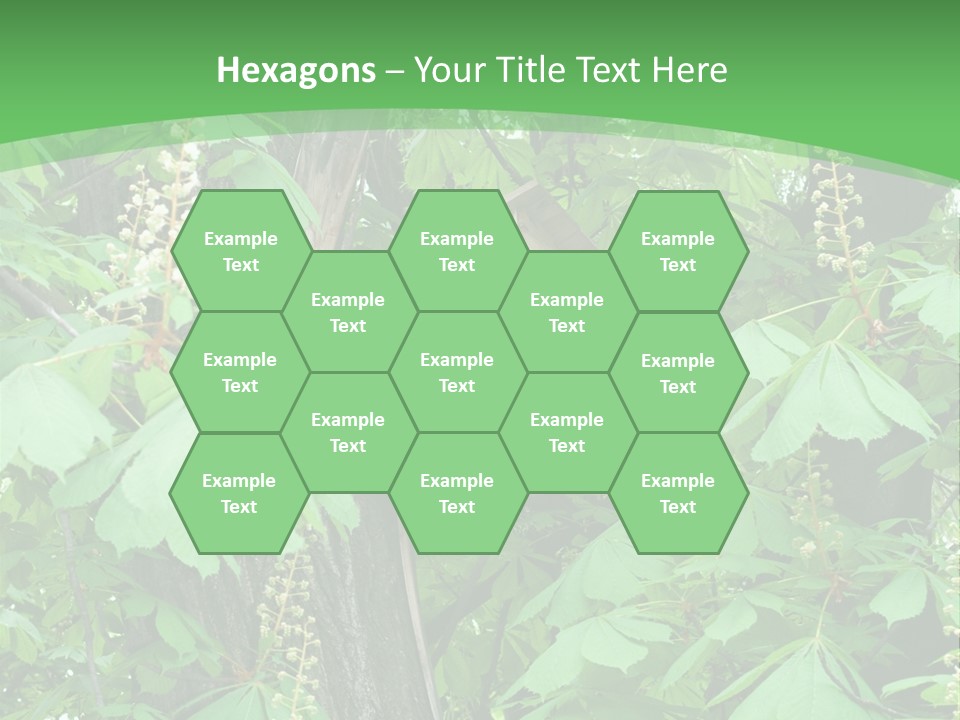 Hexagons – Your Title Text Here

Example Text

Example Text

Example Text

Example Text

Example Text

Example Text

Example Text

Example Text

Example Text

Example Text

Example Text

Example Text

Example Text